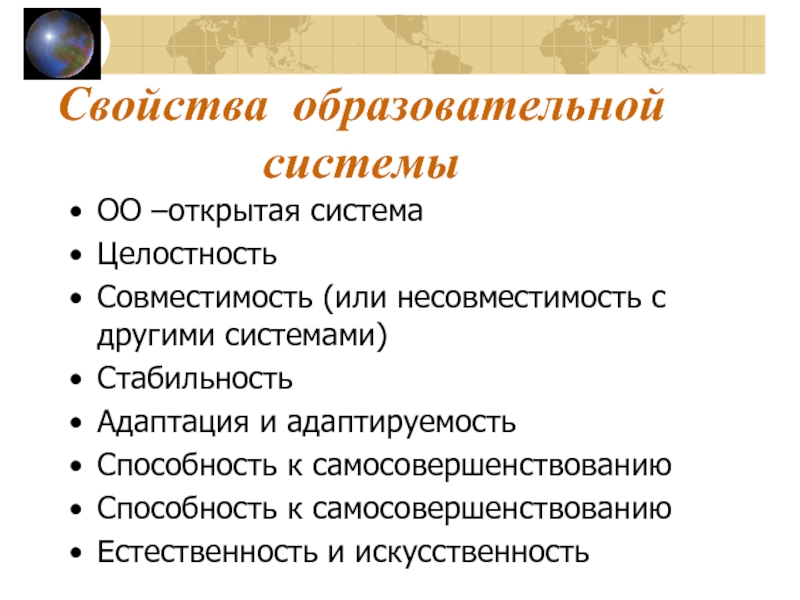 Свойства образовательной системы

• ОО –открытая система
• Целостность
• Совместимость (или несовместимость с другими системами)
• Стабильность
• Адаптация и адаптируемость
• Способность к самосовершенствованию
• Способность к самосовершенствованию
• Естественность и искусственность